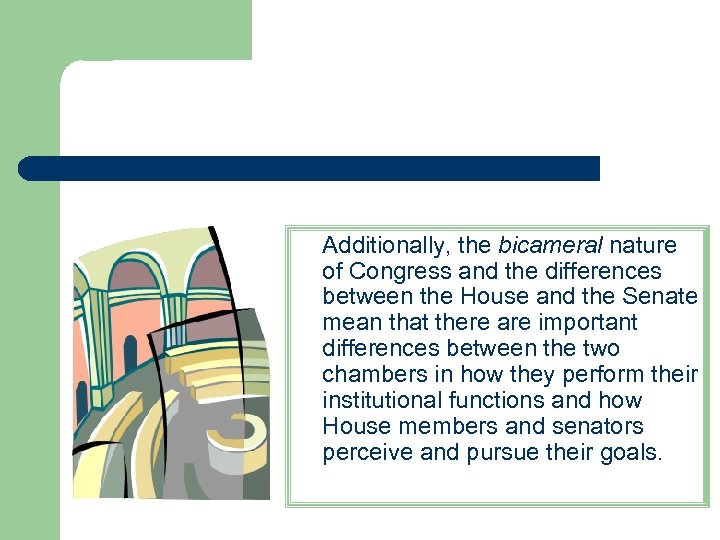 Additionally, the bicameral nature of Congress and the differences between the House and the Senate mean that there are important differences between the two chambers in how they perform their institutional functions and how House members and senators perceive and pursue their goals.